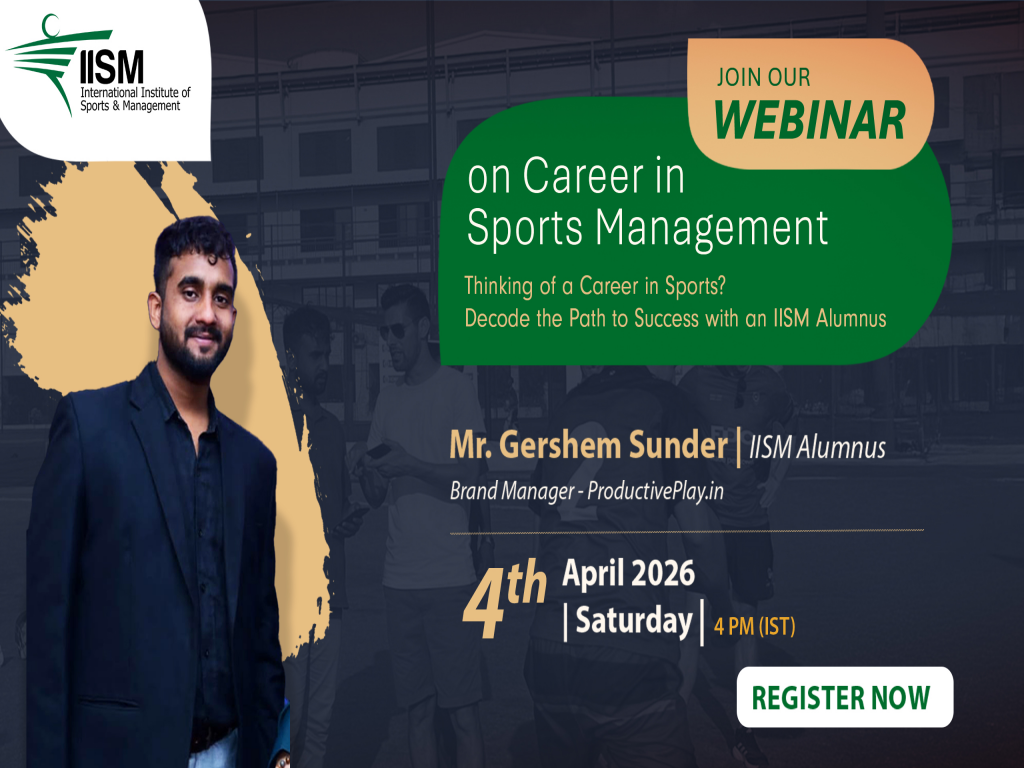 IISM
International Institute of Sports & Management

JOIN OUR
WEBINAR

on Career in Sports Management

Thinking of a Career in Sports?
Decode the Path to Success with an IISM Alumnus

Mr. Gershem Sunder | IISM Alumnus
Brand Manager - ProductivePlay.in

4th April 2026
| Saturday | 4 PM (IST)

REGISTER NOW